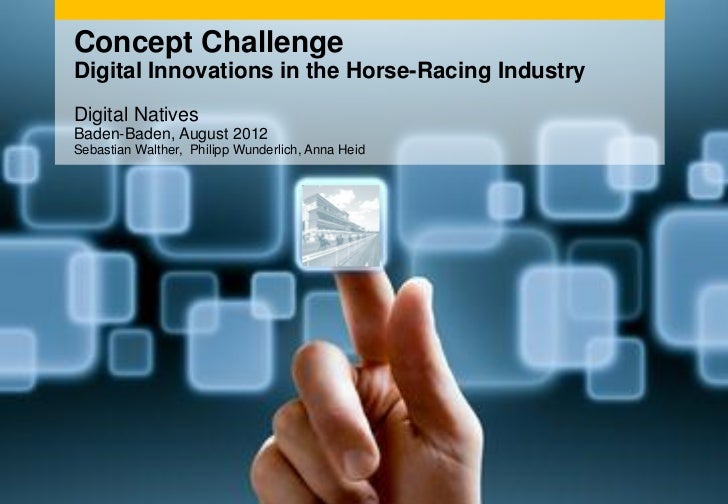 Concept Challenge
Digital Innovations in the Horse-Racing Industry

Digital Natives
Baden-Baden, August 2012
Sebastian Walther, Philipp Wunderlich, Anna Heid